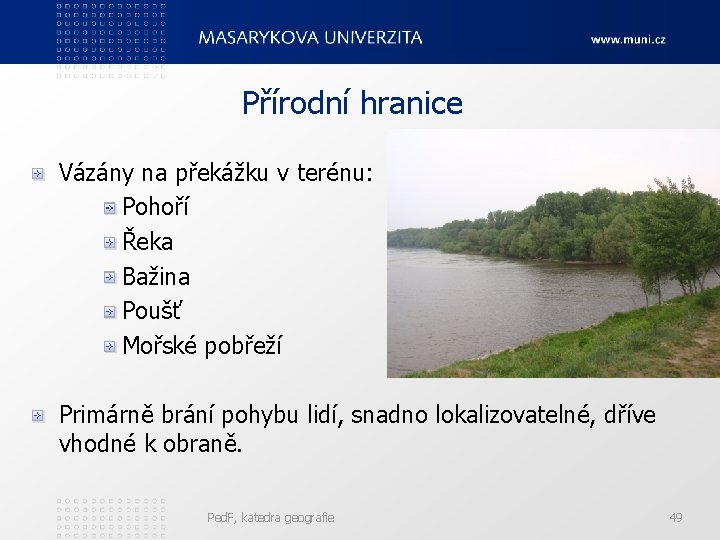 MASARYKOVA UNIVERZITA

www.muni.cz

Přírodní hranice

Vázány na překážku v terénu:

Pohoří

Řeka

Bažina

Poušť

Mořské pobřeží

Primárně brání pohybu lidí, snadno lokalizovatelné, dříve vhodné k obraně.

PedF, katedra geografie

49